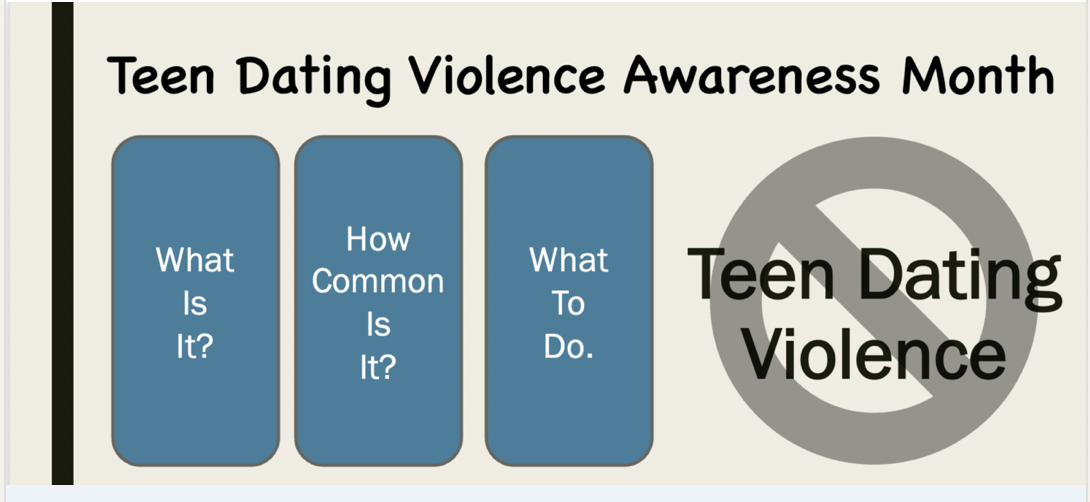 Teen Dating Violence Awareness Month

What Is It?

How Common Is It?

What To Do.

Teen Dating Violence